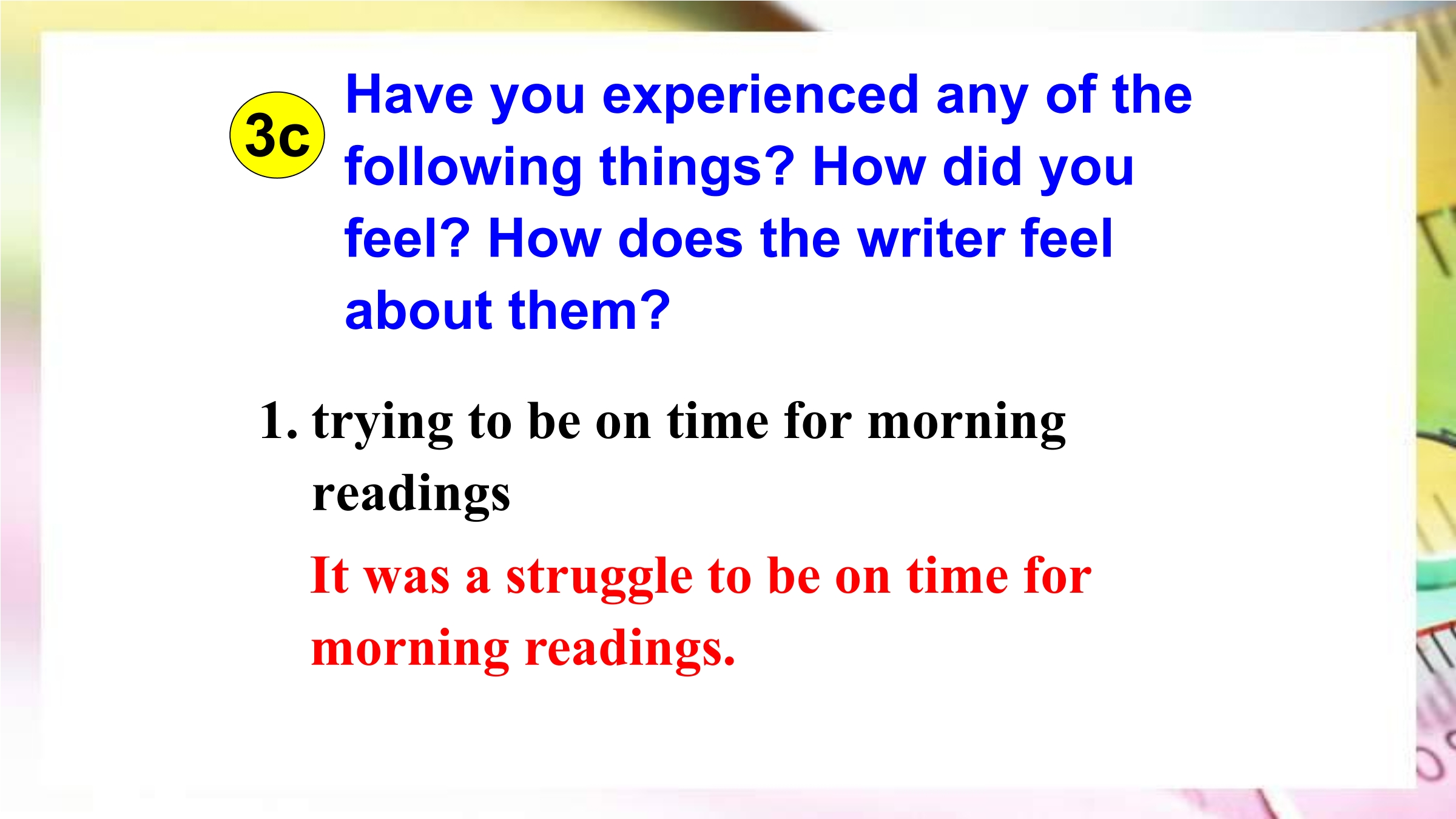 3c Have you experienced any of the following things? How did you feel? How does the writer feel about them?

1. trying to be on time for morning readings

It was a struggle to be on time for morning readings.